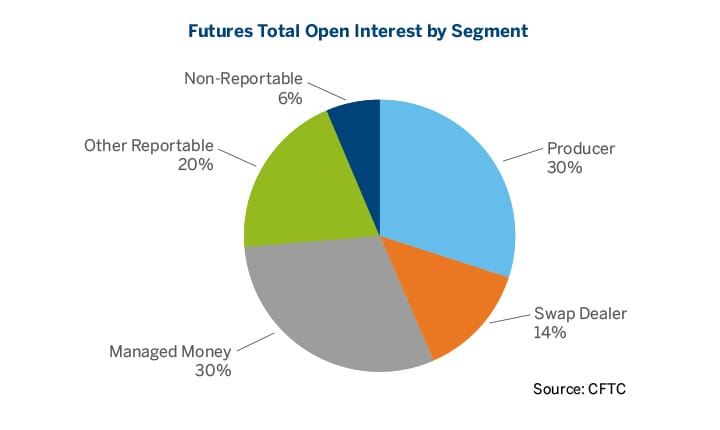 Futures Total Open Interest by Segment

Non-Reportable
6%

Other Reportable
20%

Producer
30%

Swap Dealer
14%

Managed Money
30%

Source: CFTC